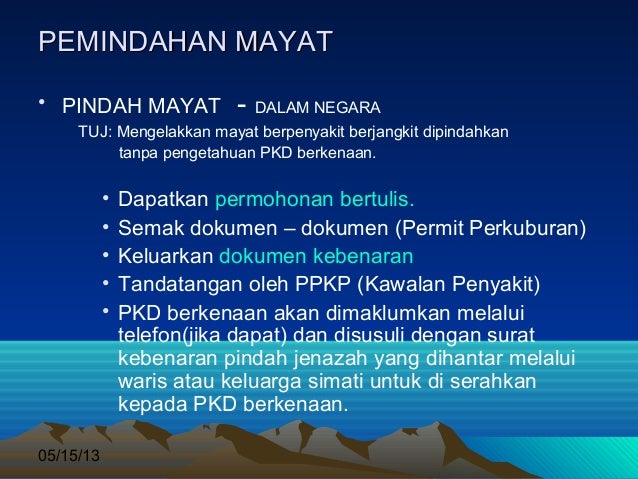 PEMINDAHAN MAYAT

• PINDAH MAYAT - DALAM NEGARA

TUJ: Mengelakkan mayat berpenyakit berjangkit dipindahkan tanpa pengetahuan PKD berkenaan.

• Dapatkan permohonan bertulis.
• Semak dokumen – dokumen (Permit Perkuburan)
• Keluarkan dokumen kebenaran
• Tandatangan oleh PPKP (Kawalan Penyakit)
• PKD berkenaan akan dimaklumkan melalui telefon(jika dapat) dan disusuli dengan surat kebenaran pindah jenazah yang dihantar melalui waris atau keluarga simati untuk di serahkan kepada PKD berkenaan.

05/15/13